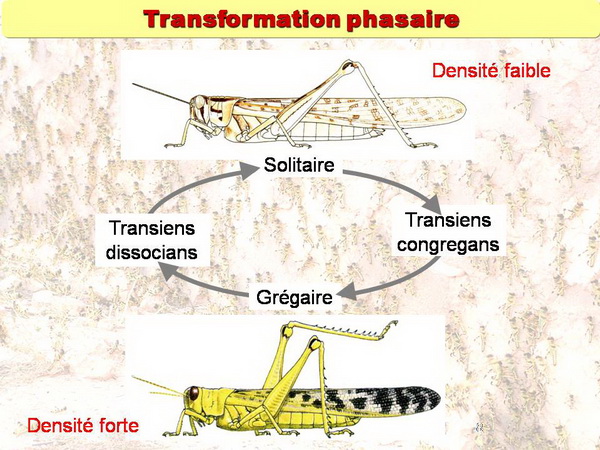 Transformation phasaire

Densité faible

Solitaire

Transiens congregans

Grégaire

Transiens dissocians

Densité forte